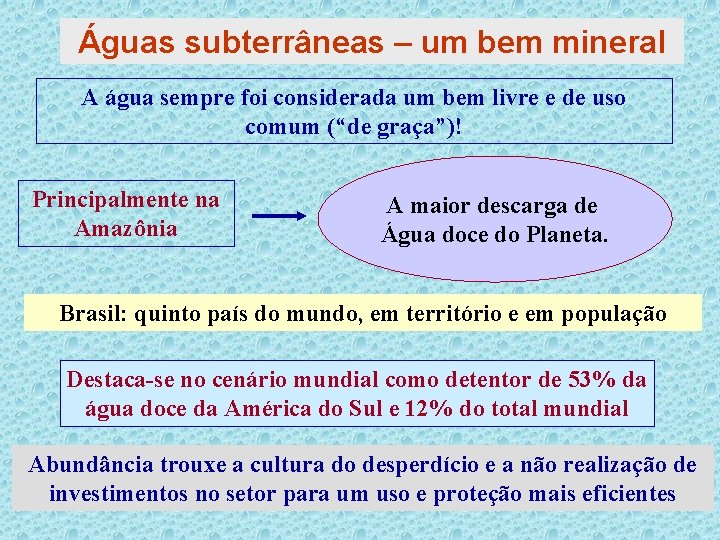 Águas subterrâneas – um bem mineral

A água sempre foi considerada um bem livre e de uso comum (“de graça”)!

Principalmente na Amazônia

A maior descarga de Água doce do Planeta.

Brasil: quinto país do mundo, em território e em população

Destaca-se no cenário mundial como detentor de 53% da água doce da América do Sul e 12% do total mundial

Abundância trouxe a cultura do desperdício e a não realização de investimentos no setor para um uso e proteção mais eficientes